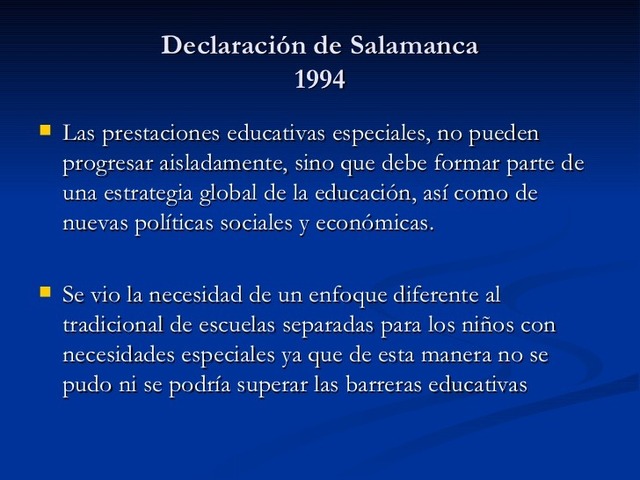 Declaración de Salamanca
1994

Las prestaciones educativas especiales, no pueden progresar aisladamente, sino que debe formar parte de una estrategia global de la educación, así como de nuevas políticas sociales y económicas.

Se vio la necesidad de un enfoque diferente al tradicional de escuelas separadas para los niños con necesidades especiales ya que de esta manera no se pudo ni se podría superar las barreras educativas